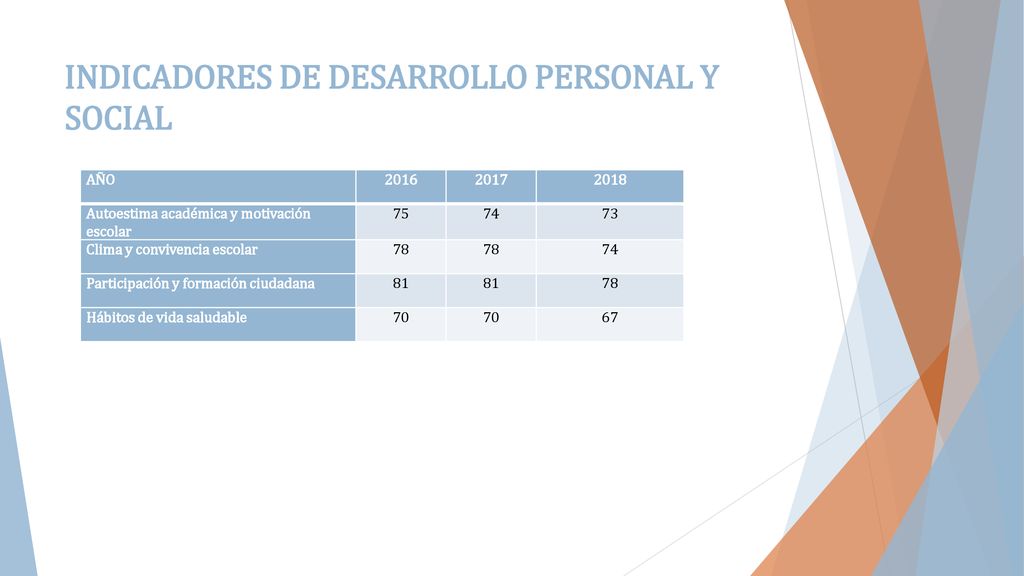 INDICADORES DE DESARROLLO PERSONAL Y SOCIAL

| AÑO | 2016 | 2017 | 2018 |
|---|---|---|---|
| Autoestima académica y motivación escolar | 75 | 74 | 73 |
| Clima y convivencia escolar | 78 | 78 | 74 |
| Participación y formación ciudadana | 81 | 81 | 78 |
| Hábitos de vida saludable | 70 | 70 | 67 |